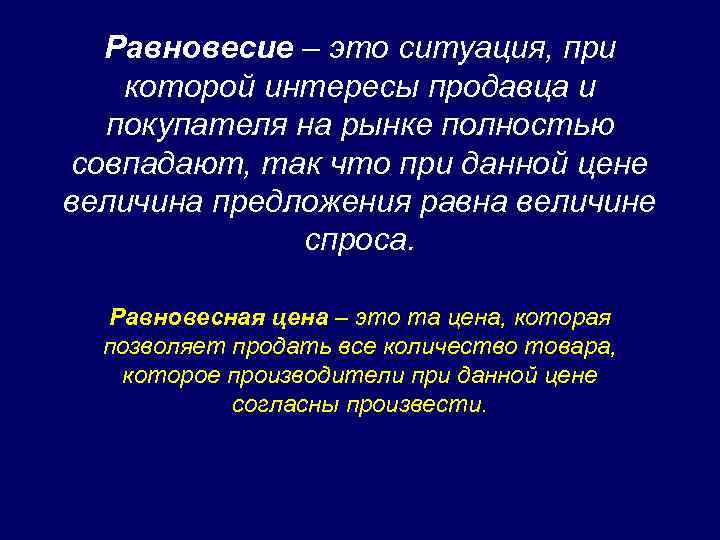 Равновесие – это ситуация, при которой интересы продавца и покупателя на рынке полностью совпадают, так что при данной цене величина предложения равна величине спроса.

Равновесная цена – это та цена, которая позволяет продать все количество товара, которое производители при данной цене согласны произвести.